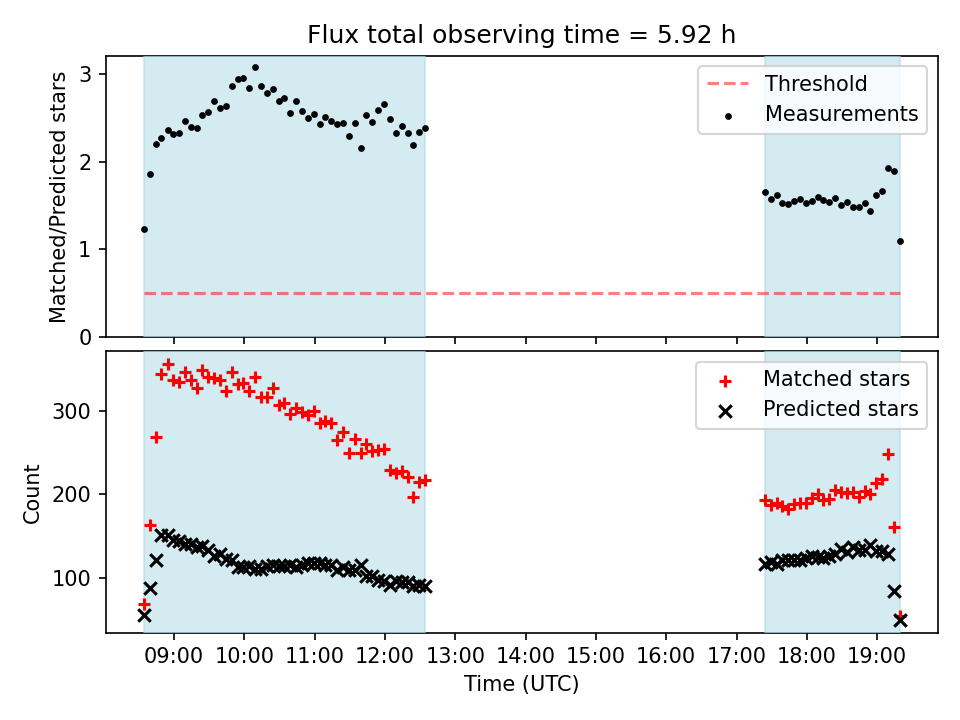 Flux total observing time = 5.92 h

Matched/Predicted stars

3
2
1
0

Threshold
Measurements

Count

300
200
100

Matched stars
Predicted stars

09:00 10:00 11:00 12:00 13:00 14:00 15:00 16:00 17:00 18:00 19:00

Time (UTC)